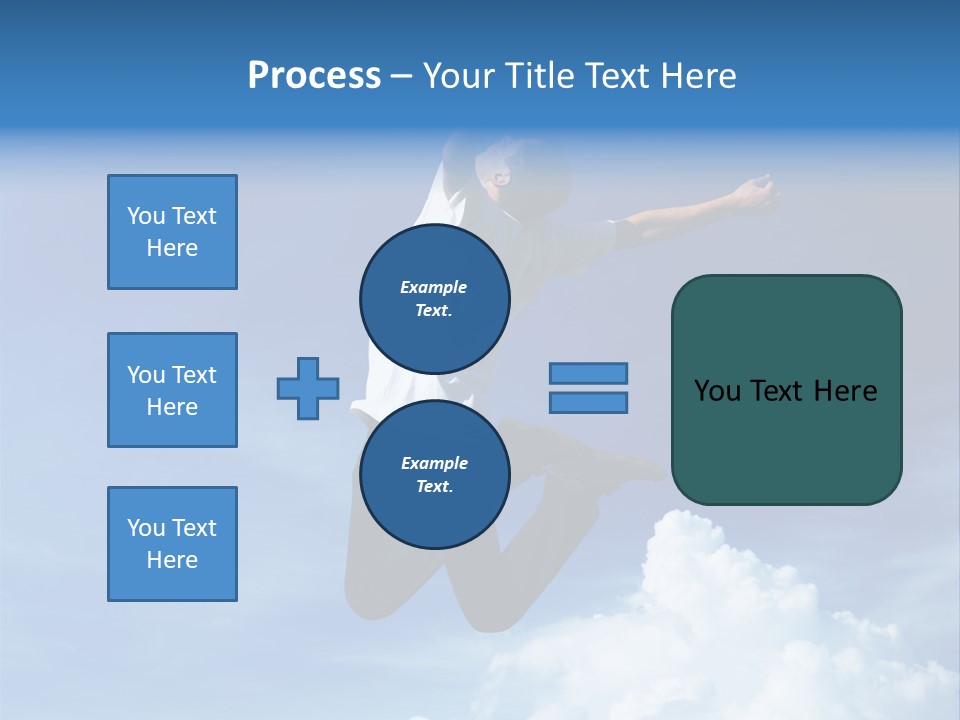 Process – Your Title Text Here

You Text Here

You Text Here

You Text Here

Example Text.

Example Text.

You Text Here